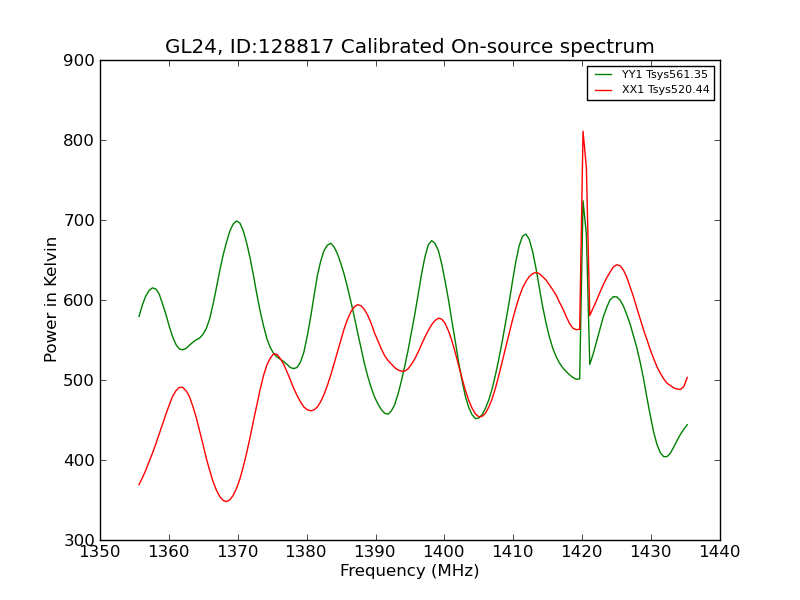 GL24, ID:128817 Calibrated On-source spectrum

YY1 Tsys561.35
XX1 Tsys520.44

Power in Kelvin

900
800
700
600
500
400
300

1350 1360 1370 1380 1390 1400 1410 1420 1430 1440

Frequency (MHz)